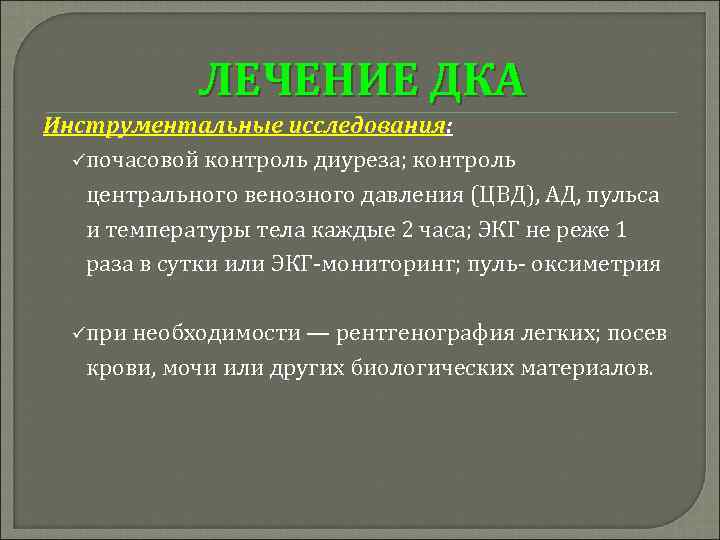 ЛЕЧЕНИЕ ДКА

Инструментальные исследования:

✓почасовой контроль диуреза; контроль центрального венозного давления (ЦВД), АД, пульса и температуры тела каждые 2 часа; ЭКГ не реже 1 раза в сутки или ЭКГ-мониторинг; пуль- оксиметрия

✓при необходимости — рентгенография легких; посев крови, мочи или других биологических материалов.